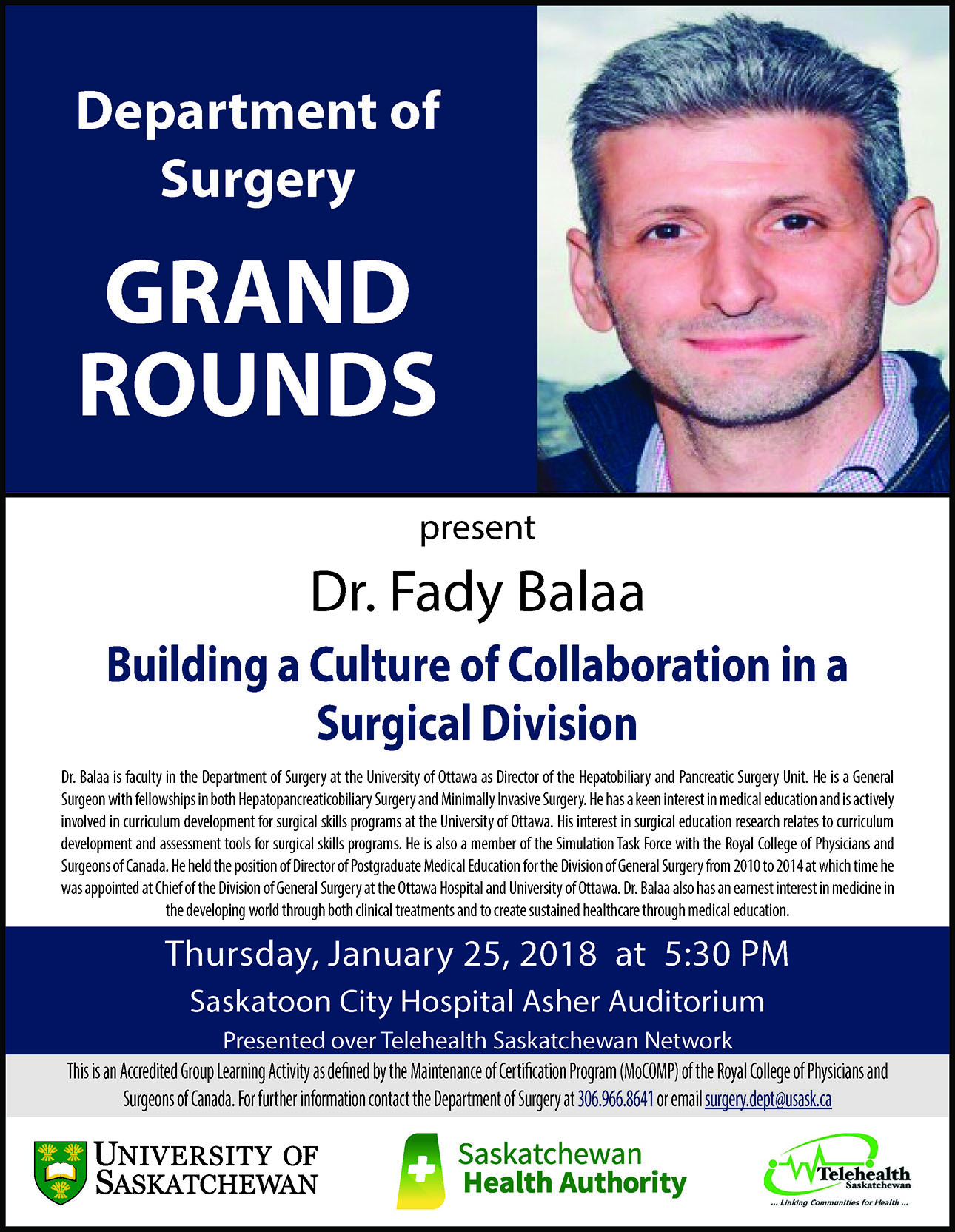 Department of Surgery

GRAND ROUNDS

present

Dr. Fady Balaa

Building a Culture of Collaboration in a Surgical Division

Dr. Balaa is faculty in the Department of Surgery at the University of Ottawa as Director of the Hepatobiliary and Pancreatic Surgery Unit. He is a General Surgeon with fellowships in both Hepatopancreaticobiliary Surgery and Minimally Invasive Surgery. He has a keen interest in medical education and is actively involved in curriculum development for surgical skills programs at the University of Ottawa. His interest in surgical education research relates to curriculum development and assessment tools for surgical skills programs. He is also a member of the Simulation Task Force with the Royal College of Physicians and Surgeons of Canada. He held the position of Director of Postgraduate Medical Education for the Division of General Surgery from 2010 to 2014 at which time he was appointed at Chief of the Division of General Surgery at the Ottawa Hospital and University of Ottawa. Dr. Balaa also has an earnest interest in medicine in the developing world through both clinical treatments and to create sustained healthcare through medical education.

Thursday, January 25, 2018 at 5:30 PM

Saskatoon City Hospital Asher Auditorium

Presented over Telehealth Saskatchewan Network

This is an Accredited Group Learning Activity as defined by the Maintenance of Certification Program (MoCOMP) of the Royal College of Physicians and Surgeons of Canada. For further information contact the Department of Surgery at 306.966.8641 or email surgery.dept@usask.ca

UNIVERSITY OF SASKATCHEWAN

Saskatchewan Health Authority

Telehealth Saskatchewan
... Linking Communities for Health ...